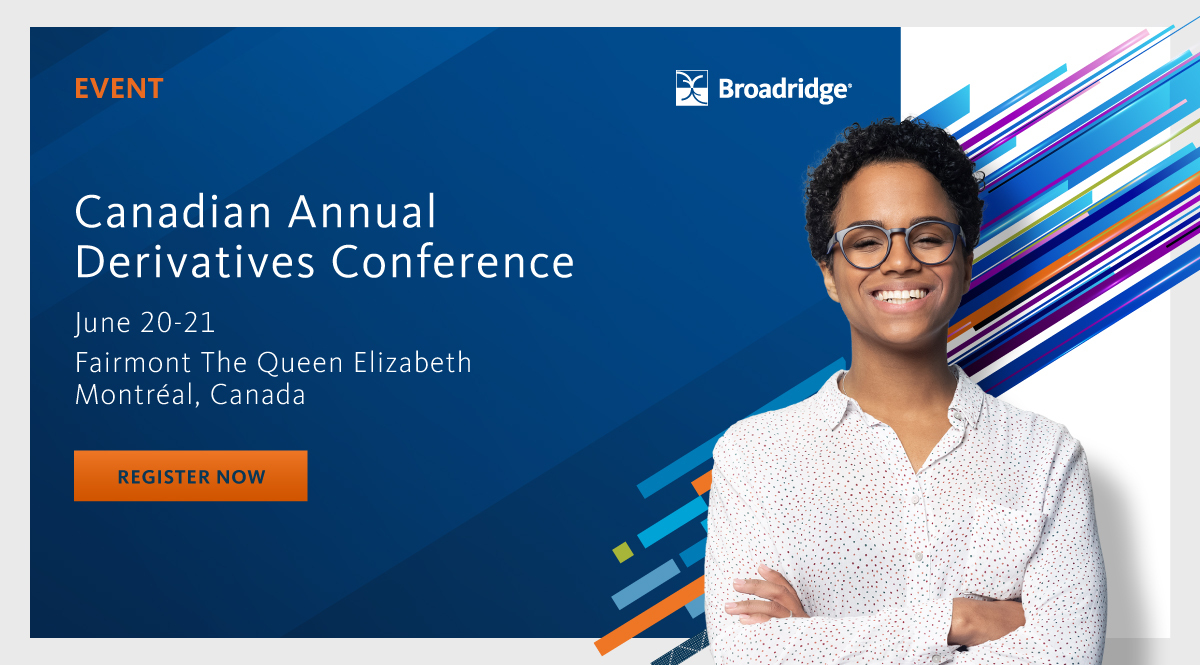 EVENT

Broadridge®

Canadian Annual Derivatives Conference

June 20-21

Fairmont The Queen Elizabeth
Montréal, Canada

REGISTER NOW